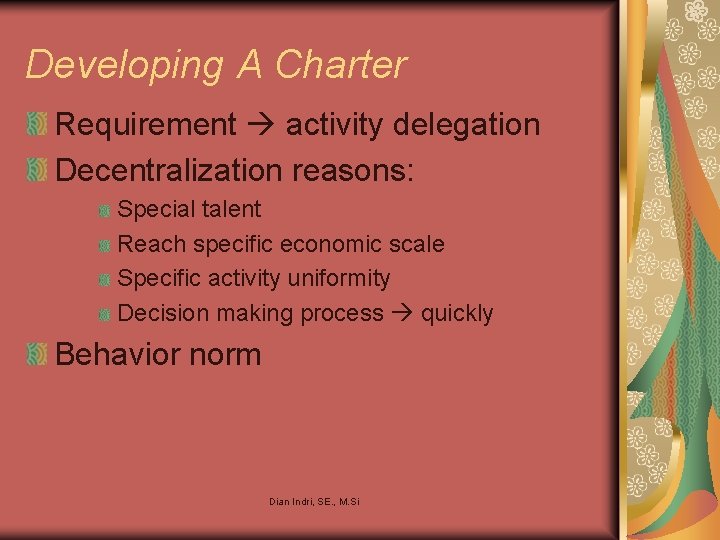 Developing A Charter

Requirement → activity delegation

Decentralization reasons:

Special talent

Reach specific economic scale

Specific activity uniformity

Decision making process → quickly

Behavior norm

Dian Indri, SE., M.Si